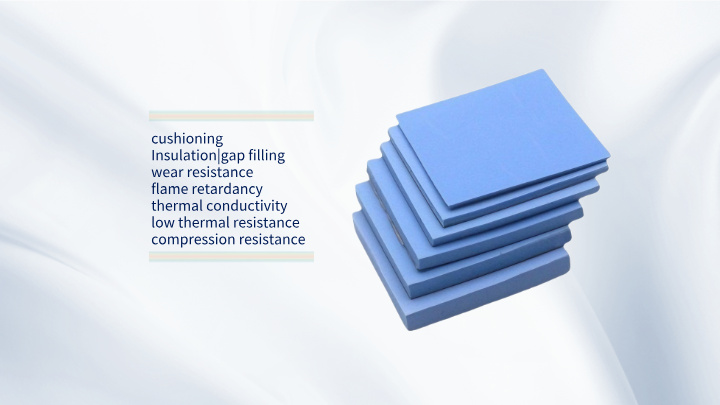 cushioning
Insulation|gap filling
wear resistance
flame retardancy
thermal conductivity
low thermal resistance
compression resistance